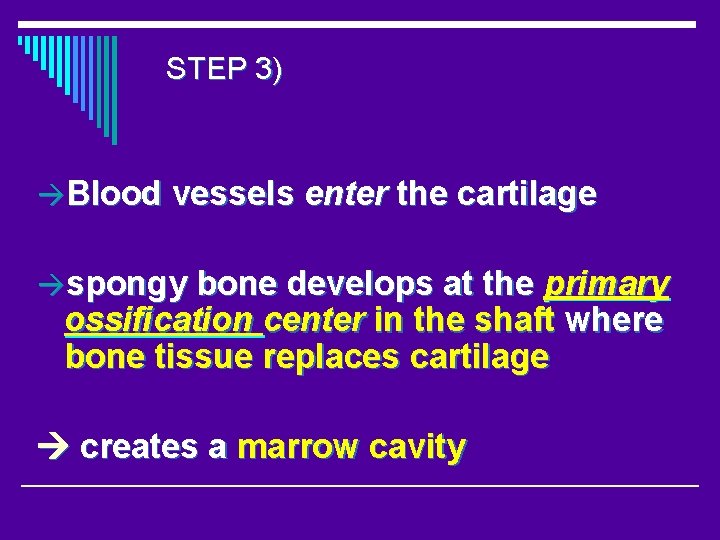 STEP 3)

→Blood vessels enter the cartilage

→spongy bone develops at the primary ossification center in the shaft where bone tissue replaces cartilage

→ creates a marrow cavity